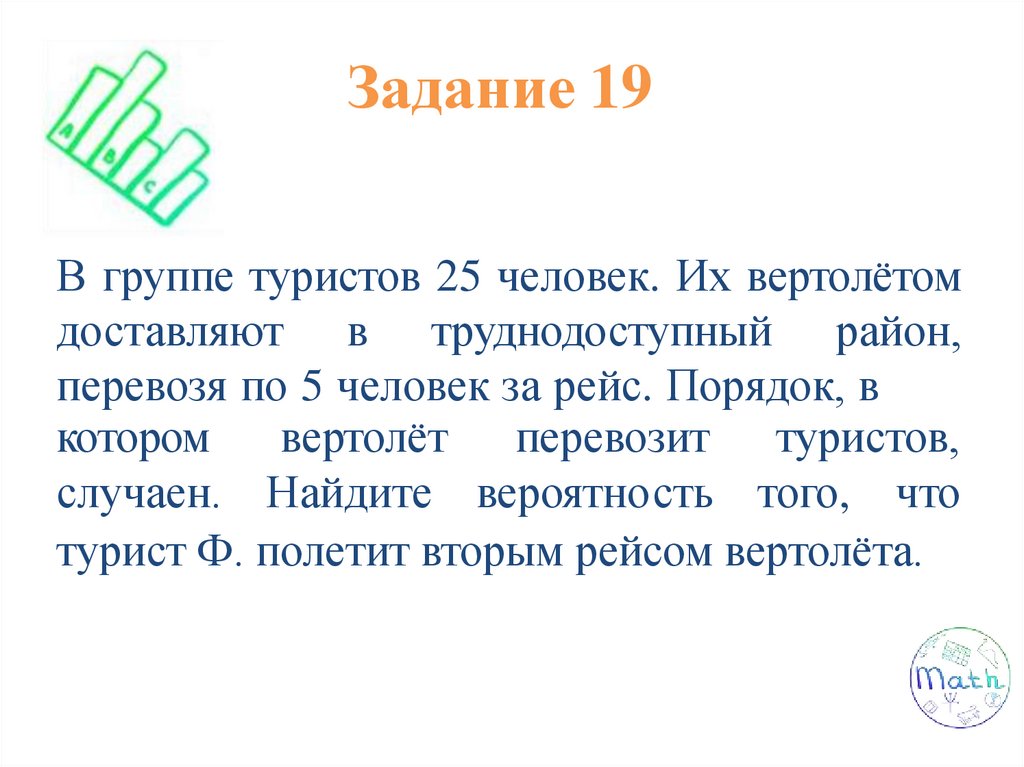 A
B
C

Задание 19

В группе туристов 25 человек. Их вертолётом доставляют в труднодоступный район, перевозя по 5 человек за рейс. Порядок, в котором вертолёт перевозит туристов, случаен. Найдите вероятность того, что турист Ф. полетит вторым рейсом вертолёта.

Math